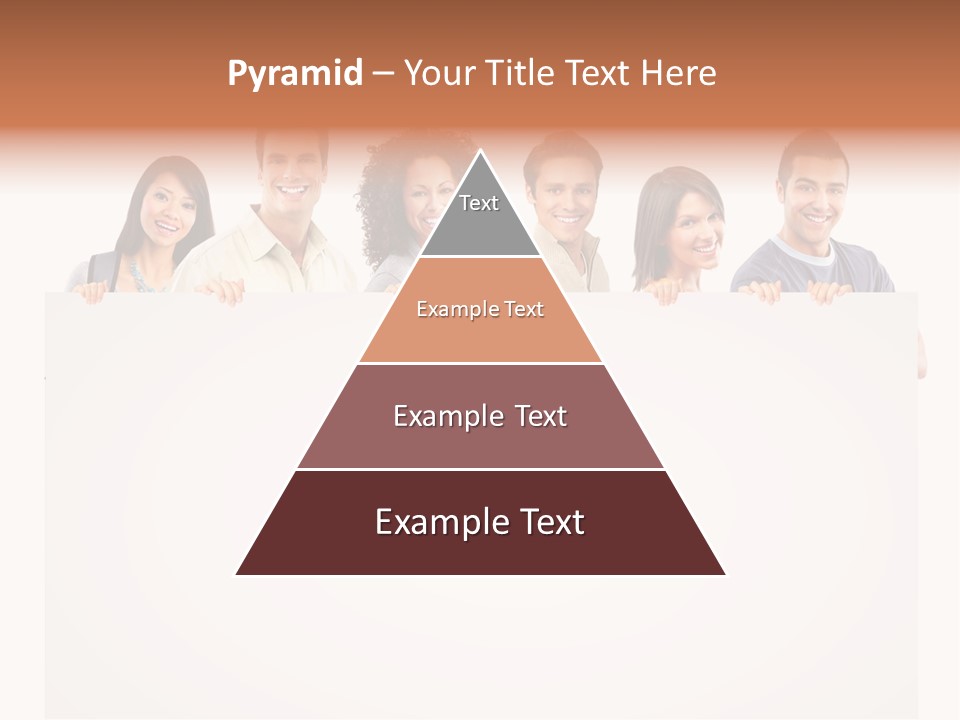 Pyramid – Your Title Text Here

Text

Example Text

Example Text

Example Text